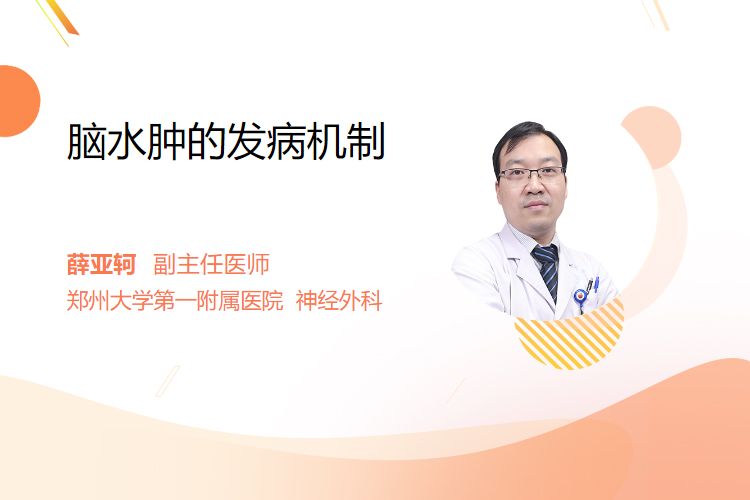 脑水肿的发病机制

薛亚轲 副主任医师
郑州大学第一附属医院 神经外科